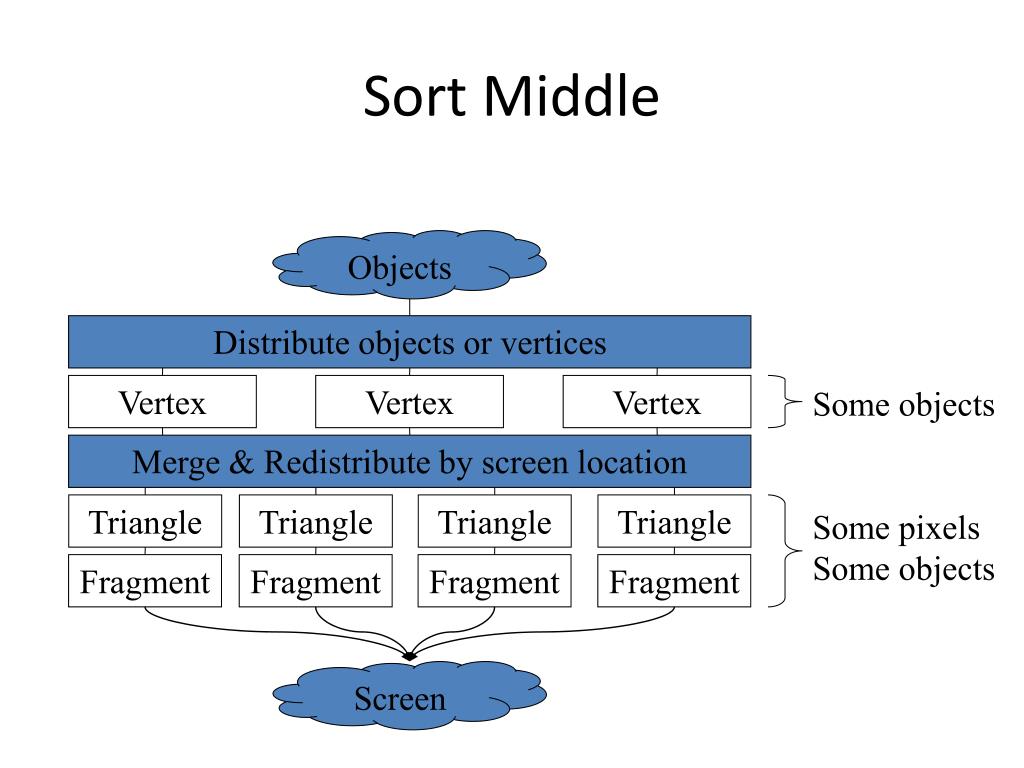 Sort Middle

Objects

Distribute objects or vertices

Vertex
Vertex
Vertex

Some objects

Merge & Redistribute by screen location

Triangle
Triangle
Triangle
Triangle

Fragment
Fragment
Fragment
Fragment

Some pixels
Some objects

Screen